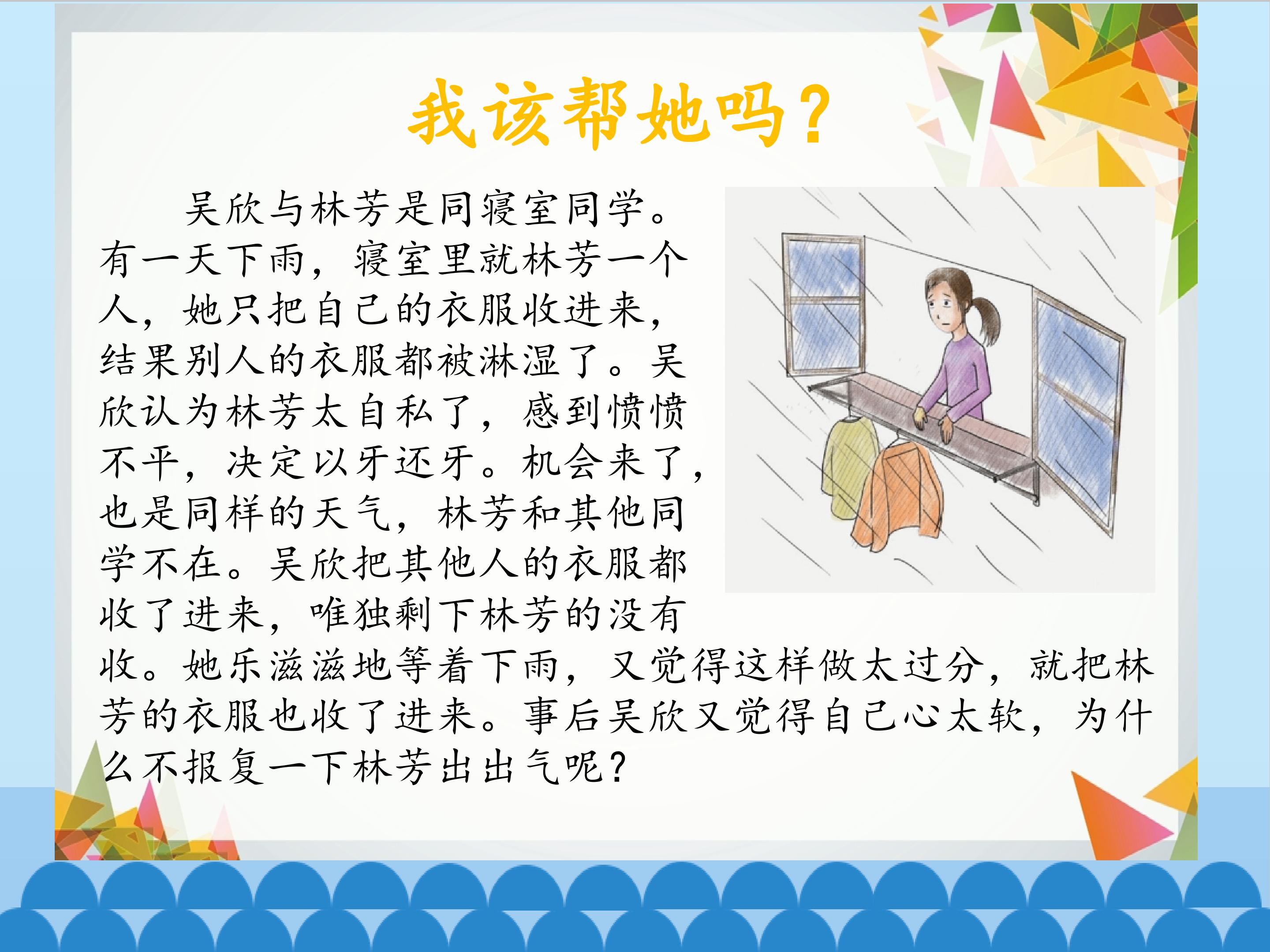 我该帮她吗？

吴欣与林芳是同寝室同学。有一天下雨，寝室里就林芳一个人，她只把自己的衣服收进来，结果别人的衣服都被淋湿了。吴欣认为林芳太自私了，感到愤愤不平，决定以牙还牙。机会来了，也是同样的天气，林芳和其他同学不在。吴欣把其他人的衣服都收了进来，唯独剩下林芳的没有收。她乐滋滋地等着下雨，又觉得这样做太过分，就把林芳的衣服也收了进来。事后吴欣又觉得自己心太软，为什么不报复一下林芳出出气呢？